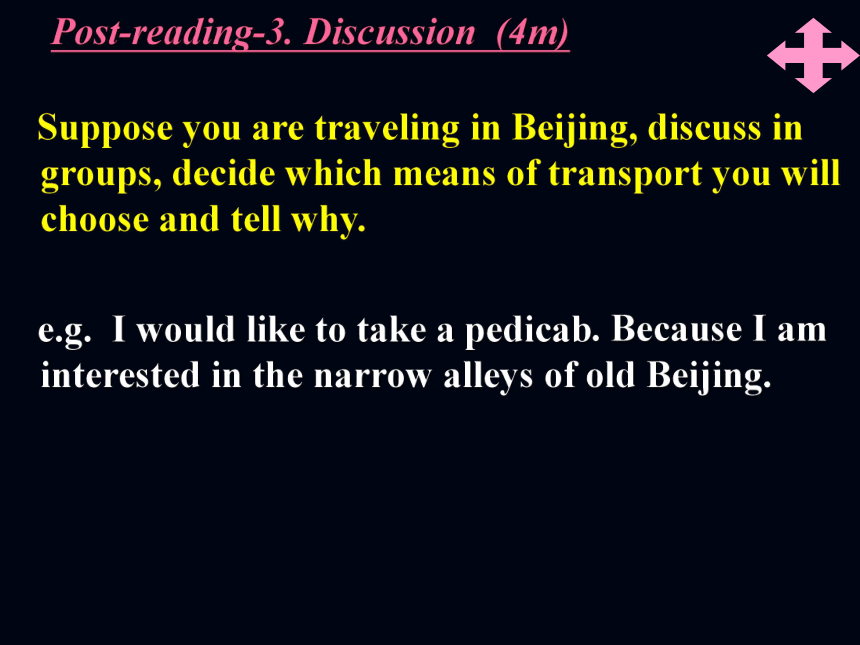 Post-reading-3. Discussion (4m)

Suppose you are traveling in Beijing, discuss in groups, decide which means of transport you will choose and tell why.

e.g. I would like to take a pedicab. Because I am interested in the narrow alleys of old Beijing.